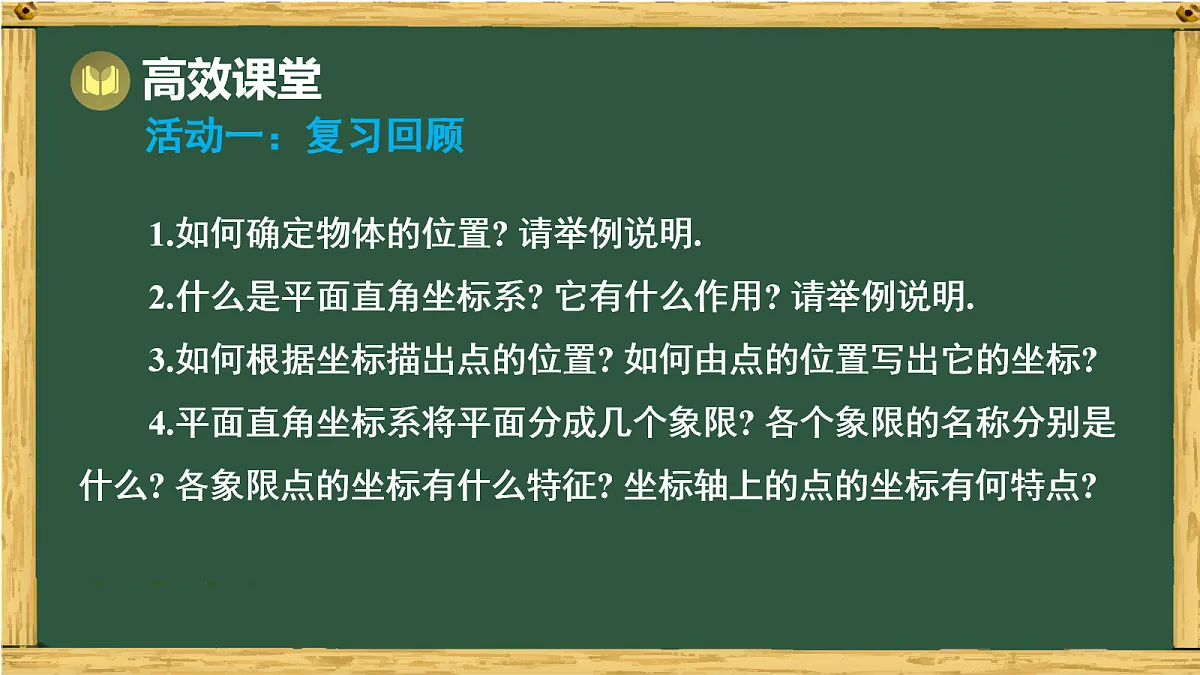 高效课堂
活动一：复习回顾

1.如何确定物体的位置? 请举例说明.

2.什么是平面直角坐标系? 它有什么作用? 请举例说明.

3.如何根据坐标描出点的位置? 如何由点的位置写出它的坐标?

4.平面直角坐标系将平面分成几个象限? 各个象限的名称分别是什么? 各象限点的坐标有什么特征? 坐标轴上的点的坐标有何特点?